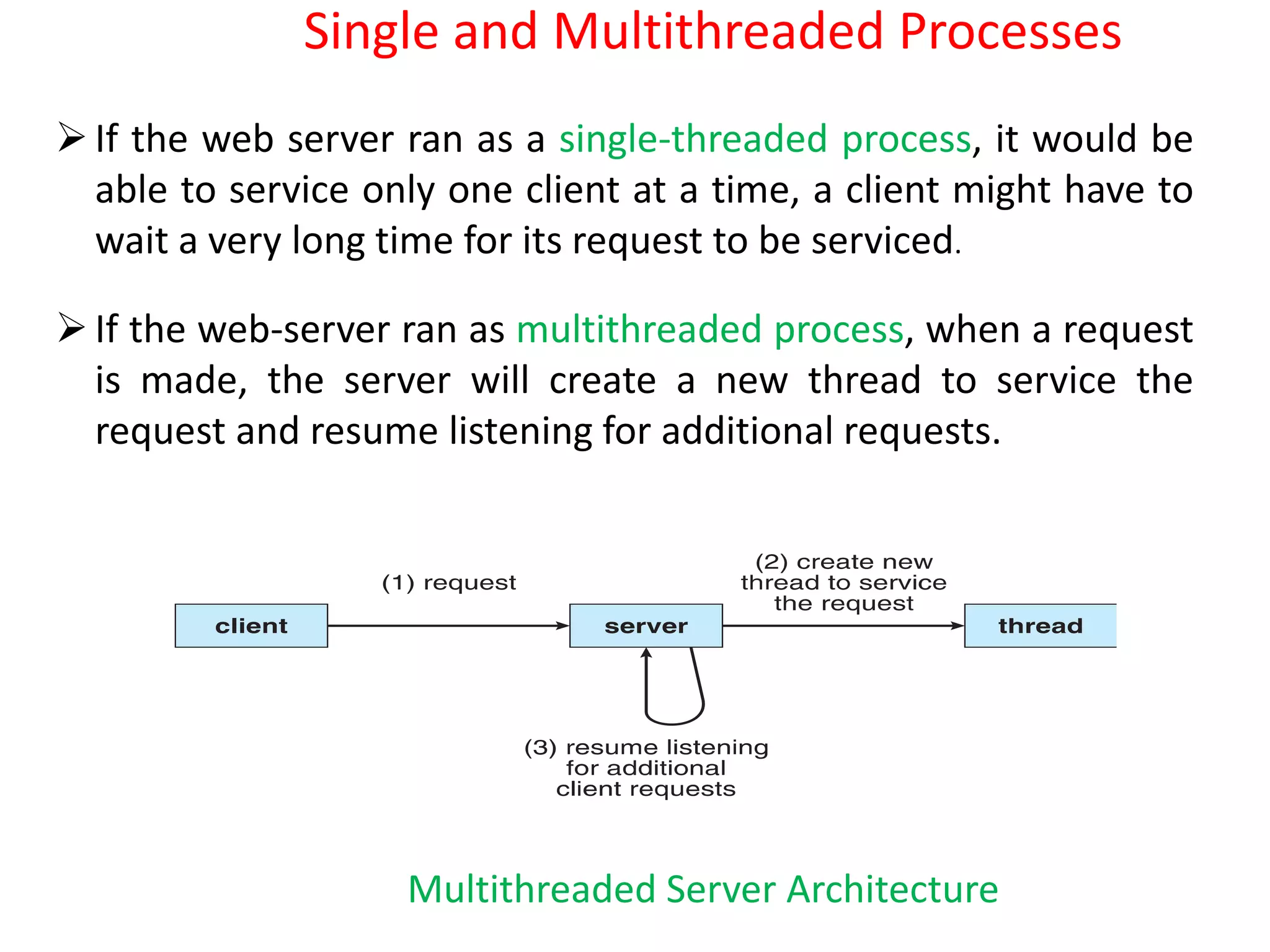 Single and Multithreaded Processes

➢ If the web server ran as a single-threaded process, it would be able to service only one client at a time, a client might have to wait a very long time for its request to be serviced.

➢ If the web-server ran as multithreaded process, when a request is made, the server will create a new thread to service the request and resume listening for additional requests.

(1) request

(2) create new thread to service the request

client

server

thread

(3) resume listening for additional client requests

Multithreaded Server Architecture